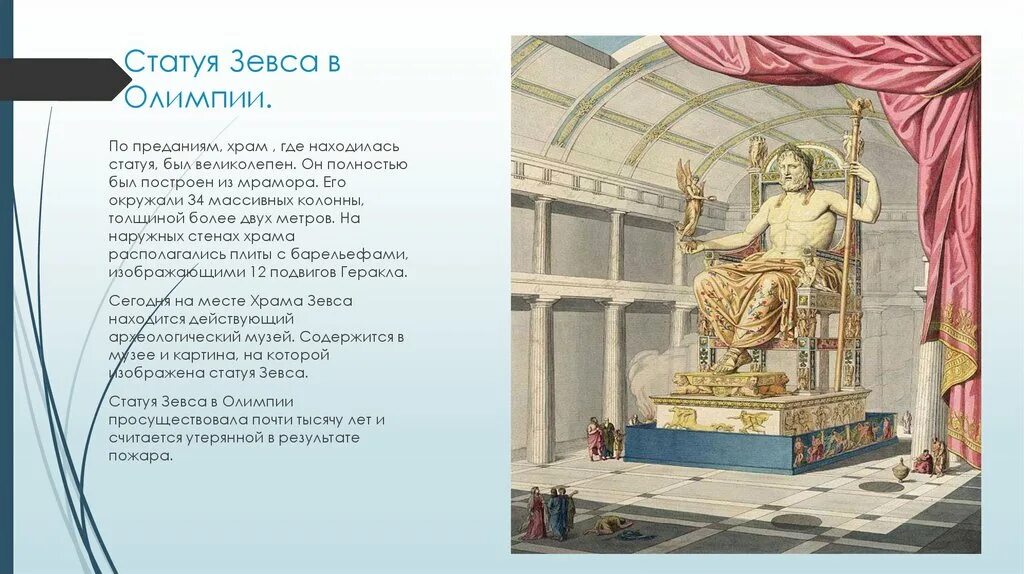 Статуя Зевса в Олимпии.

По преданиям, храм , где находилась статуя, был великолепен. Он полностью был построен из мрамора. Его окружали 34 массивных колонны, толщиной более двух метров. На наружных стенах храма располагались плиты с барельефами, изображающими 12 подвигов Геракла.

Сегодня на месте Храма Зевса находится действующий археологический музей. Содержится в музее и картина, на которой изображена статуя Зевса.

Статуя Зевса в Олимпии просуществовала почти тысячу лет и считается утерянной в результате пожара.